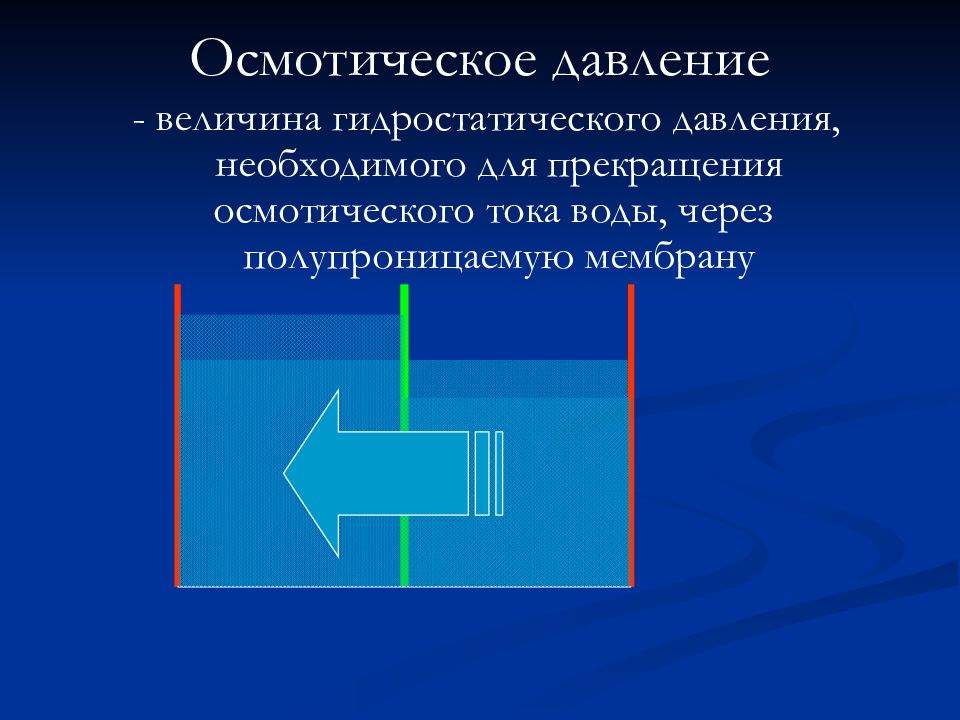 Осмотическое давление

- величина гидростатического давления, необходимого для прекращения осмотического тока воды, через полупроницаемую мембрану